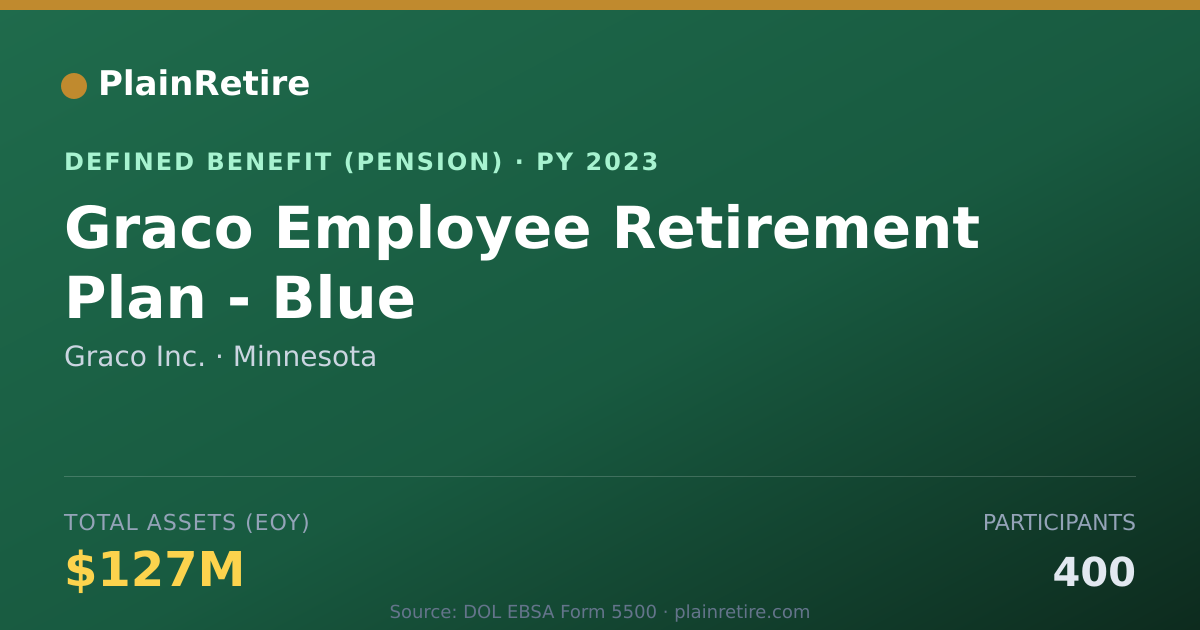 PlainRetire

DEFINED BENEFIT (PENSION) · PY 2023

Graco Employee Retirement Plan - Blue

Graco Inc. · Minnesota

TOTAL ASSETS (EOY)

$127M

PARTICIPANTS

400

Source: DOL EBSA Form 5500 · plainretire.com